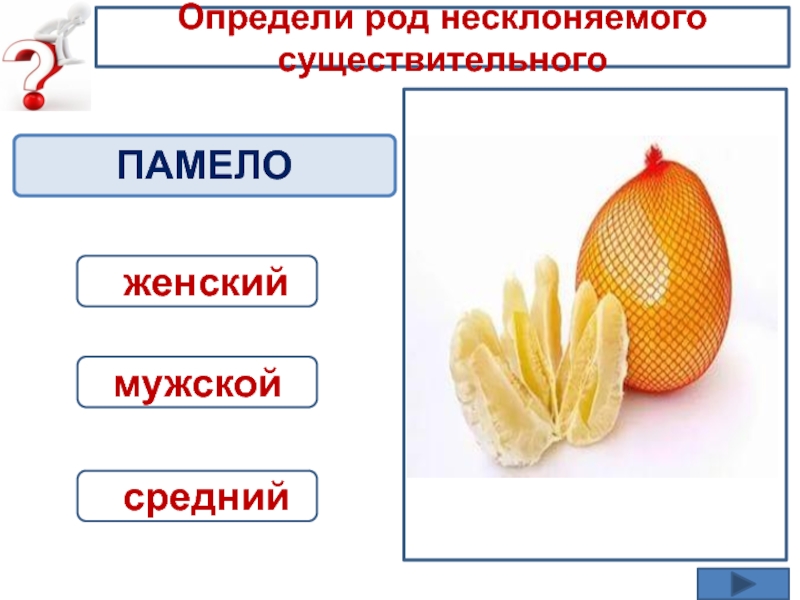 Определи род несклоняемого существительного

ПАМЕЛО

женский

мужской

средний